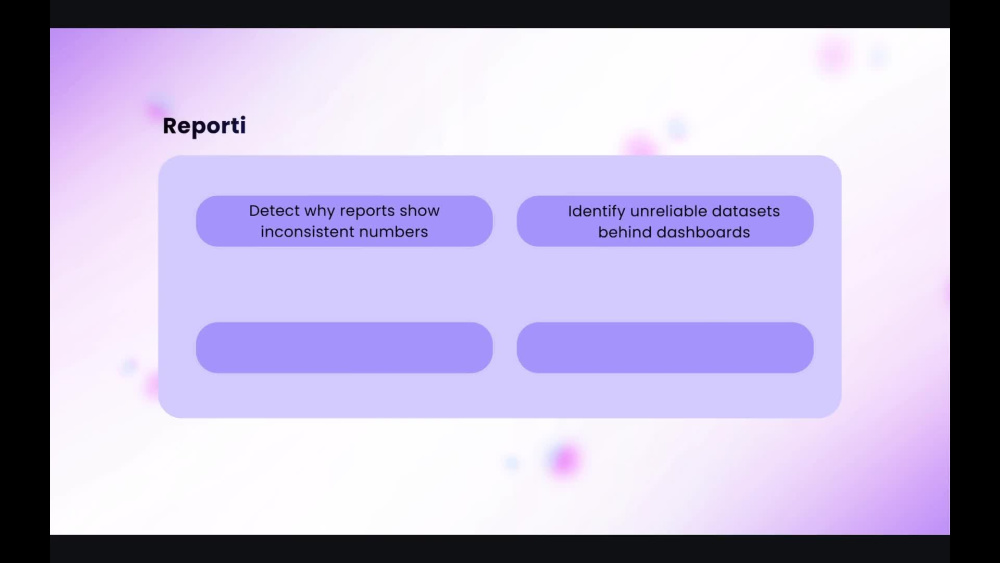 Reporti

Detect why reports show inconsistent numbers

Identify unreliable datasets behind dashboards